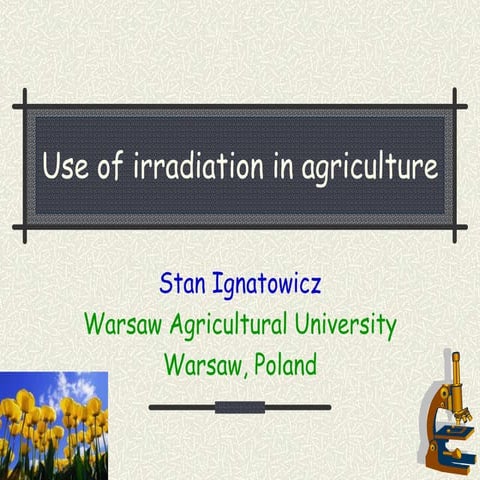 Use of irradiation in agriculture

Stan Ignatowicz
Warsaw Agricultural University
Warsaw, Poland